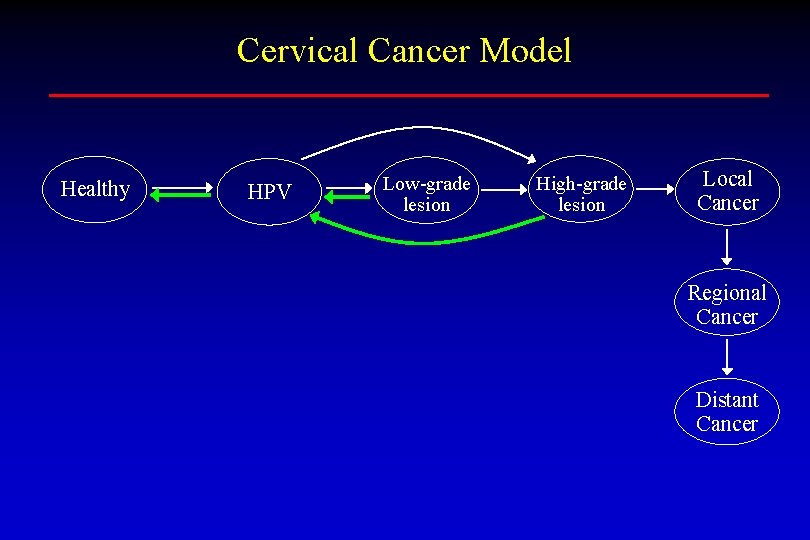 Cervical Cancer Model

Healthy

HPV

Low-grade lesion

High-grade lesion

Local Cancer

Regional Cancer

Distant Cancer